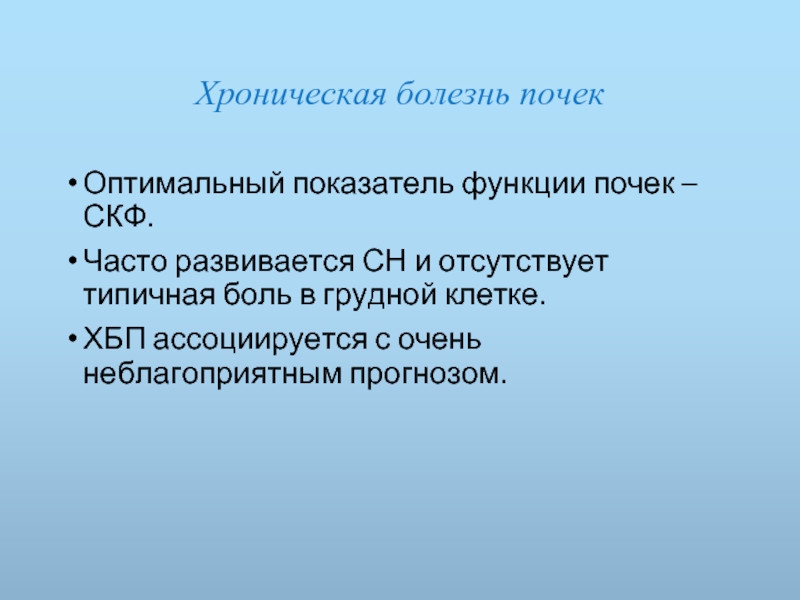 Хроническая болезнь почек

• Оптимальный показатель функции почек – СКФ.
• Часто развивается СН и отсутствует типичная боль в грудной клетке.
• ХБП ассоциируется с очень неблагоприятным прогнозом.